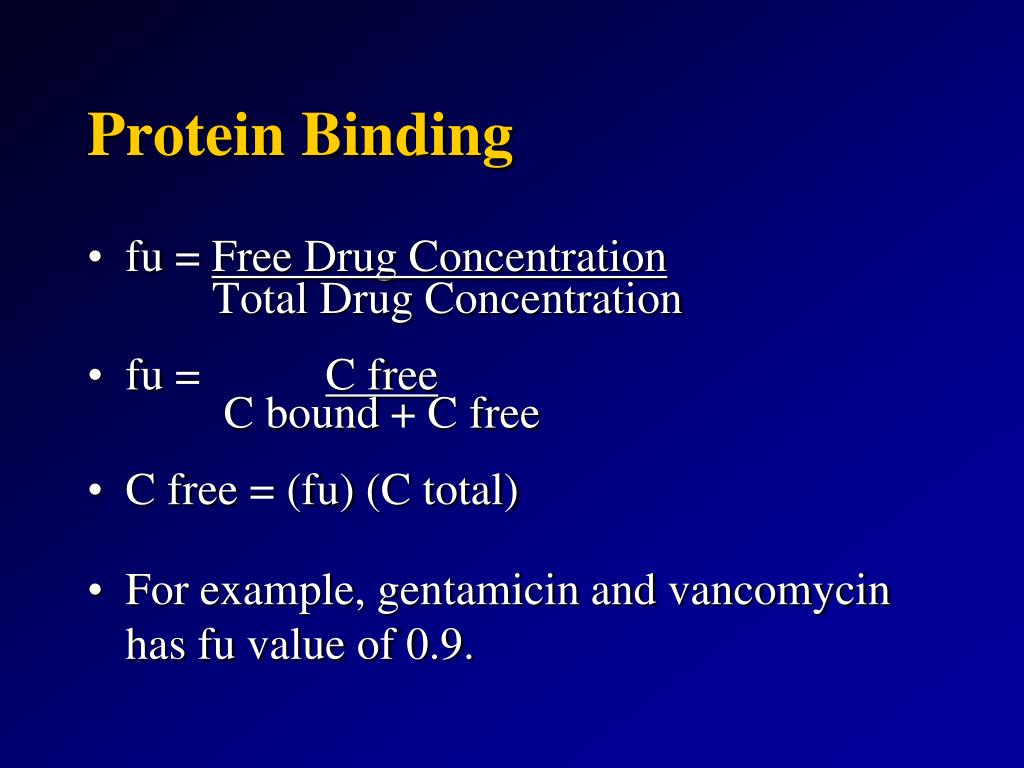 Protein Binding

• fu = $\frac{\text{Free Drug Concentration}}{\text{Total Drug Concentration}}$

• fu = $\frac{\text{C free}}{\text{C bound + C free}}$

• C free = (fu) (C total)

• For example, gentamicin and vancomycin has fu value of 0.9.